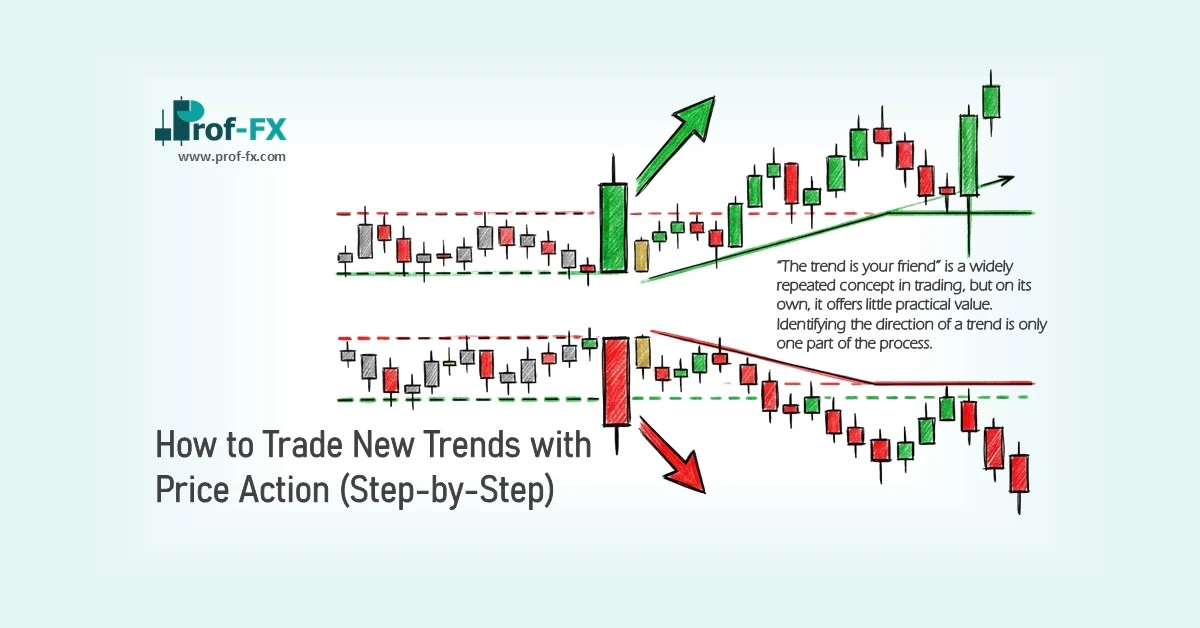 Prof-FX
www.prof-fx.com

"The trend is your friend" is a widely repeated concept in trading, but on its own, it offers little practical value. Identifying the direction of a trend is only one part of the process.

How to Trade New Trends with Price Action (Step-by-Step)